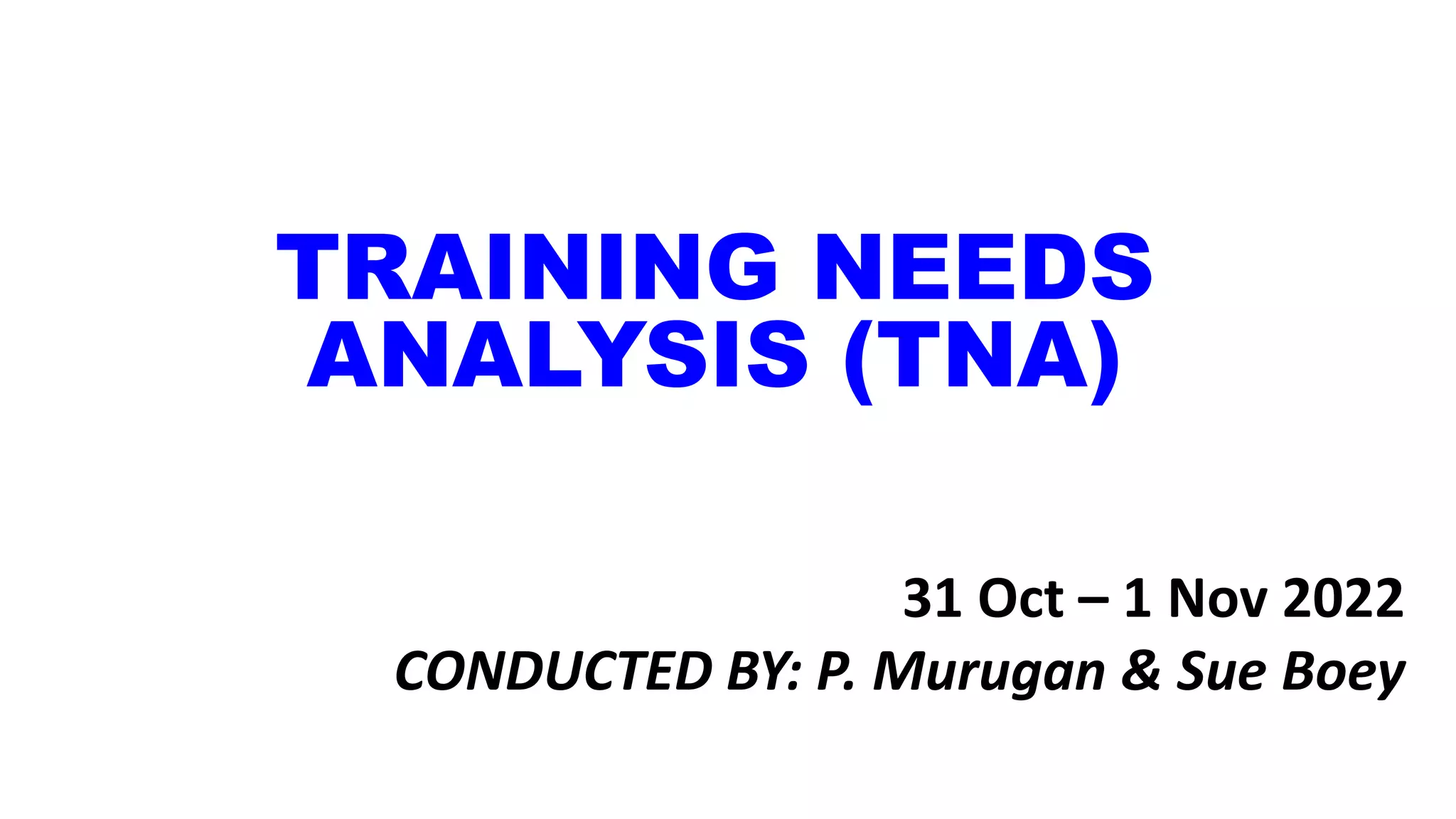 TRAINING NEEDS ANALYSIS (TNA)

31 Oct – 1 Nov 2022

CONDUCTED BY: P. Murugan & Sue Boey